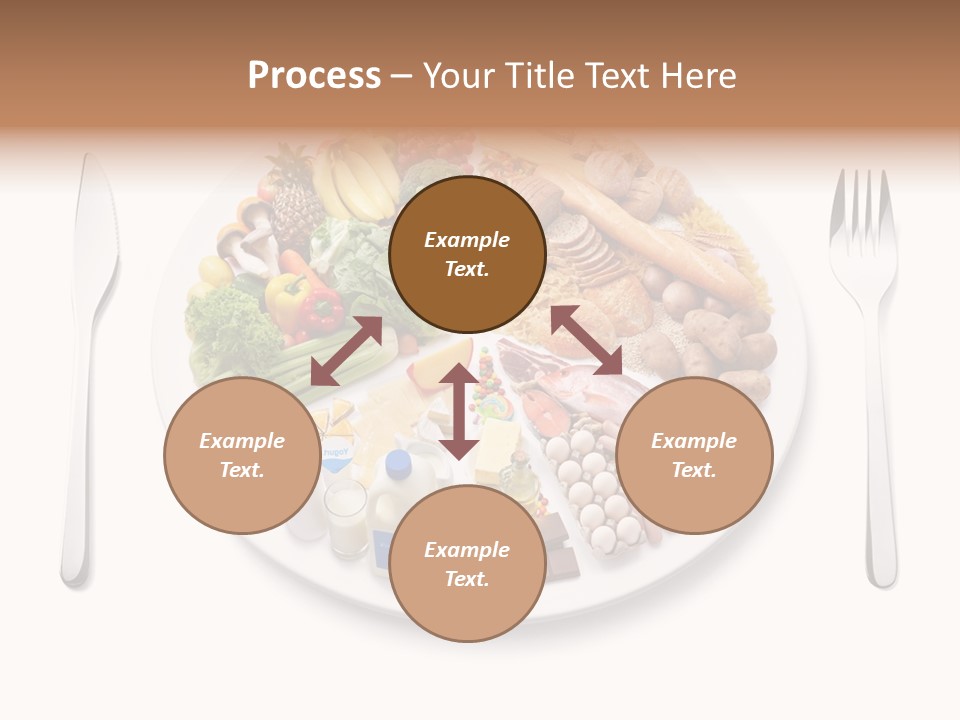 Process – Your Title Text Here

Example Text.

Example Text.

Example Text.

Example Text.